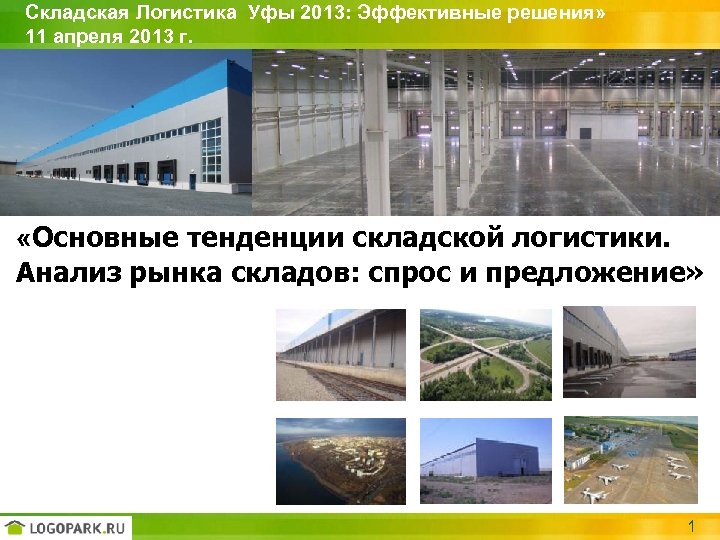 Складская Логистика Уфы 2013: Эффективные решения»
11 апреля 2013 г.

«Основные тенденции складской логистики. Анализ рынка складов: спрос и предложение»

LOGOPARK.RU

1